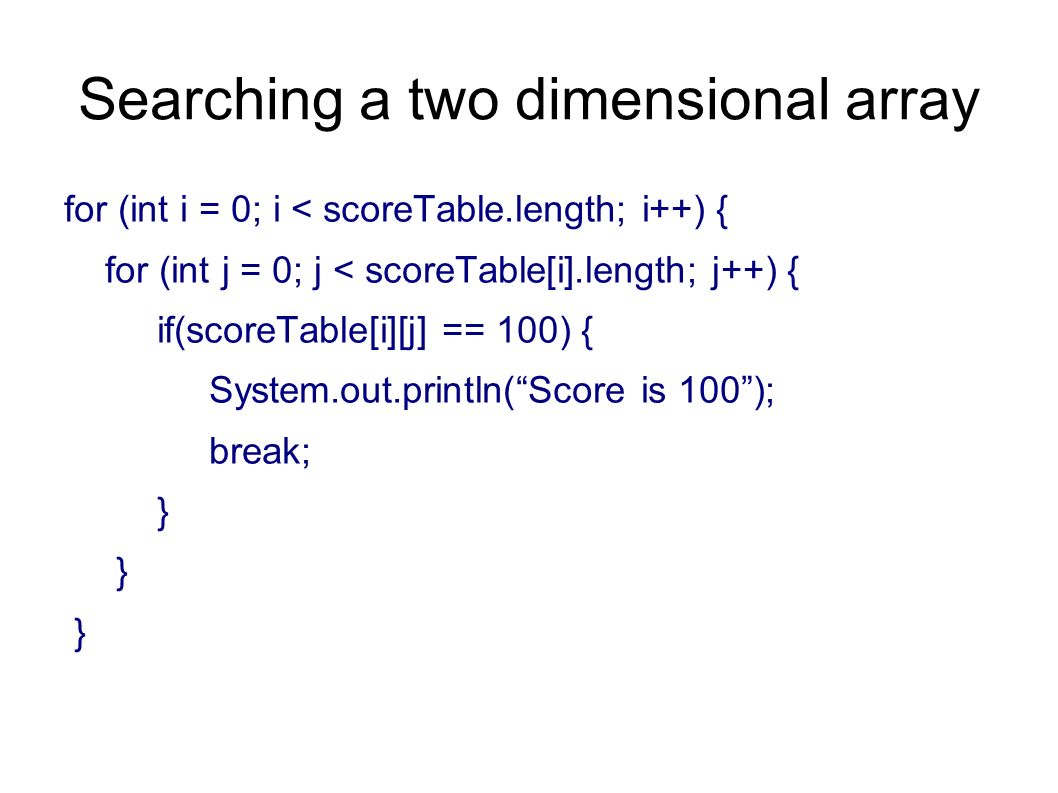 Searching a two dimensional array

for (int i = 0; i < scoreTable.length; i++) {
for (int j = 0; j < scoreTable[i].length; j++) {
if(scoreTable[i][j] == 100) {
System.out.println(“Score is 100”);
break;
}
}
}